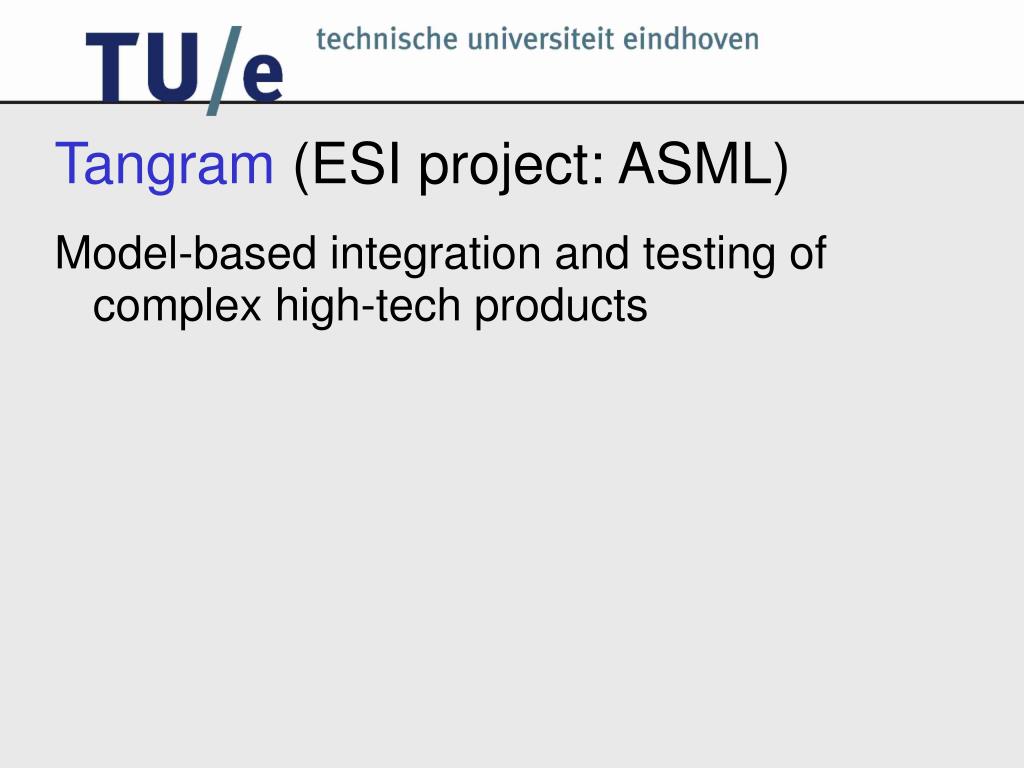 TU/e technische universiteit eindhoven

Tangram (ESI project: ASML)

Model-based integration and testing of complex high-tech products